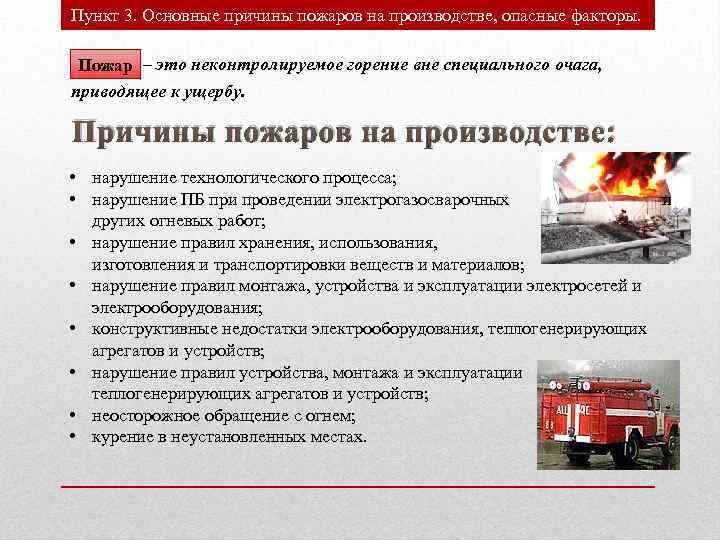 Пункт 3. Основные причины пожаров на производстве, опасные факторы.

Пожар – это неконтролируемое горение вне специального очага, приводящее к ущербу.

Причины пожаров на производстве:

• нарушение технологического процесса;
• нарушение ПБ при проведении электрогазосварочных и других огневых работ;
• нарушение правил хранения, использования, изготовления и транспортировки веществ и материалов;
• нарушение правил монтажа, устройства и эксплуатации электросетей и электрооборудования;
• конструктивные недостатки электрооборудования, теплогенерирующих агрегатов и устройств;
• нарушение правил устройства, монтажа и эксплуатации теплогенерирующих агрегатов и устройств;
• неосторожное обращение с огнем;
• курение в неустановленных местах.